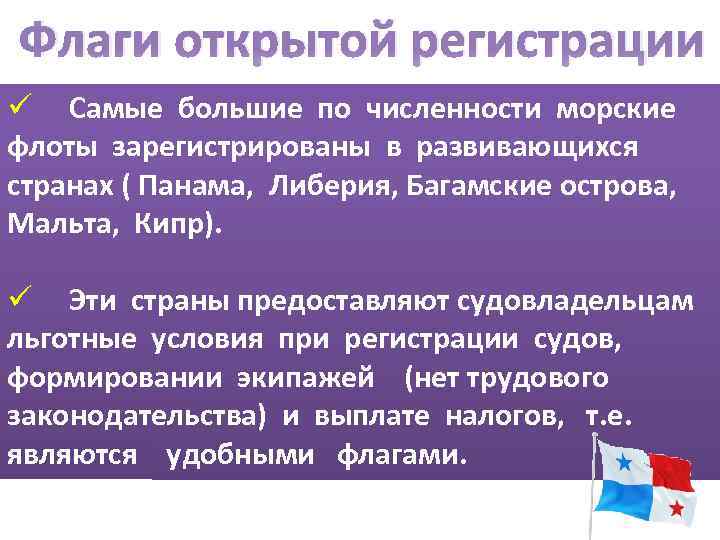 Флаги открытой регистрации

✓ Самые большие по численности морские флоты зарегистрированы в развивающихся странах ( Панама, Либерия, Багамские острова, Мальта, Кипр).

✓ Эти страны предоставляют судовладельцам льготные условия при регистрации судов, формировании экипажей (нет трудового законодательства) и выплате налогов, т.е. являются удобными флагами.